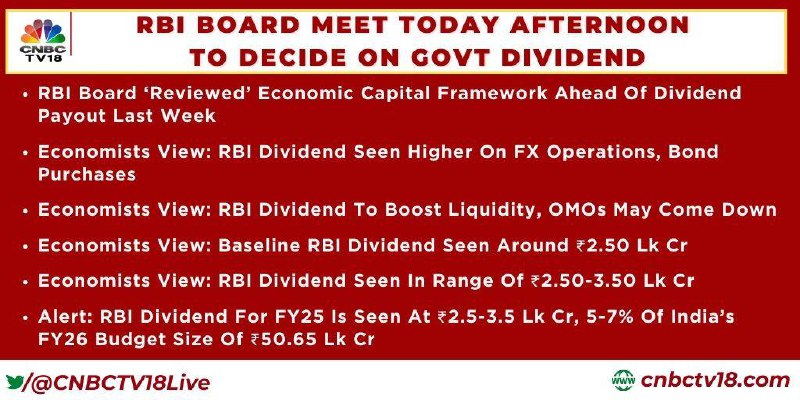 CNBC TV18

RBI BOARD MEET TODAY AFTERNOON TO DECIDE ON GOVT DIVIDEND

• RBI Board 'Reviewed' Economic Capital Framework Ahead Of Dividend Payout Last Week

• Economists View: RBI Dividend Seen Higher On FX Operations, Bond Purchases

• Economists View: RBI Dividend To Boost Liquidity, OMOs May Come Down

• Economists View: Baseline RBI Dividend Seen Around ₹2.50 Lk Cr

• Economists View: RBI Dividend Seen In Range Of ₹2.50-3.50 Lk Cr

• Alert: RBI Dividend For FY25 Is Seen At ₹2.5-3.5 Lk Cr, 5-7% Of India's FY26 Budget Size Of ₹50.65 Lk Cr

/@CNBCTV18Live

www cnbctv18.com